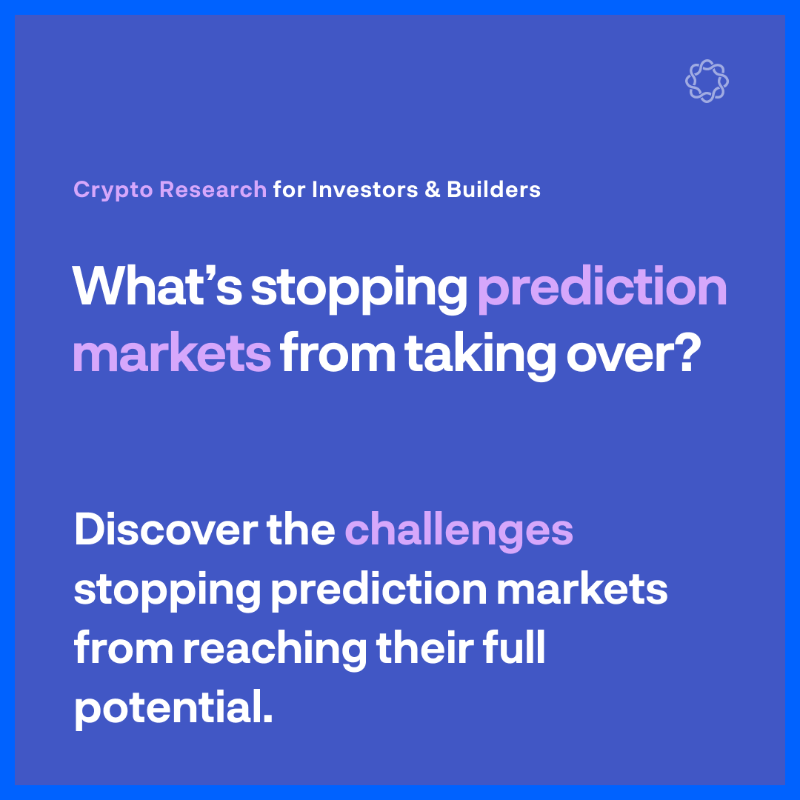 Crypto Research for Investors & Builders

What’s stopping prediction markets from taking over?

Discover the challenges stopping prediction markets from reaching their full potential.